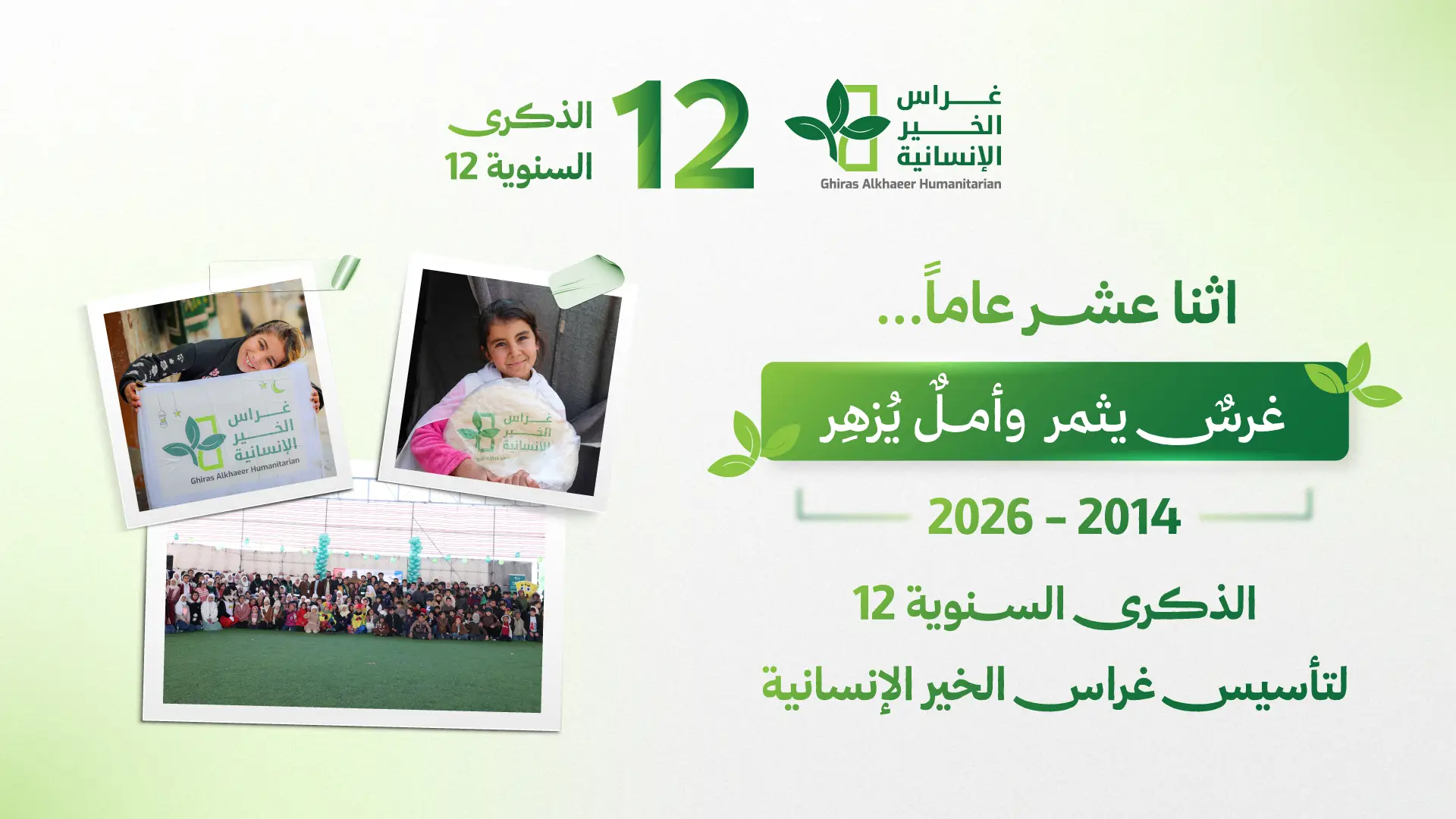 غراس الخير الإنسانية
Ghiras Alkhaeer Humanitarian

12

الذكرى السنوية 12

اثنا عشر عاماً...

غرسٌ يثمر وأملٌ يُزهِر

2014 - 2026

الذكرى السنوية 12

لتأسيس غراس الخير الإنسانية

غراس الخير الإنسانية
Ghiras Alkhaeer Humanitarian

غراس الخير الإنسانية